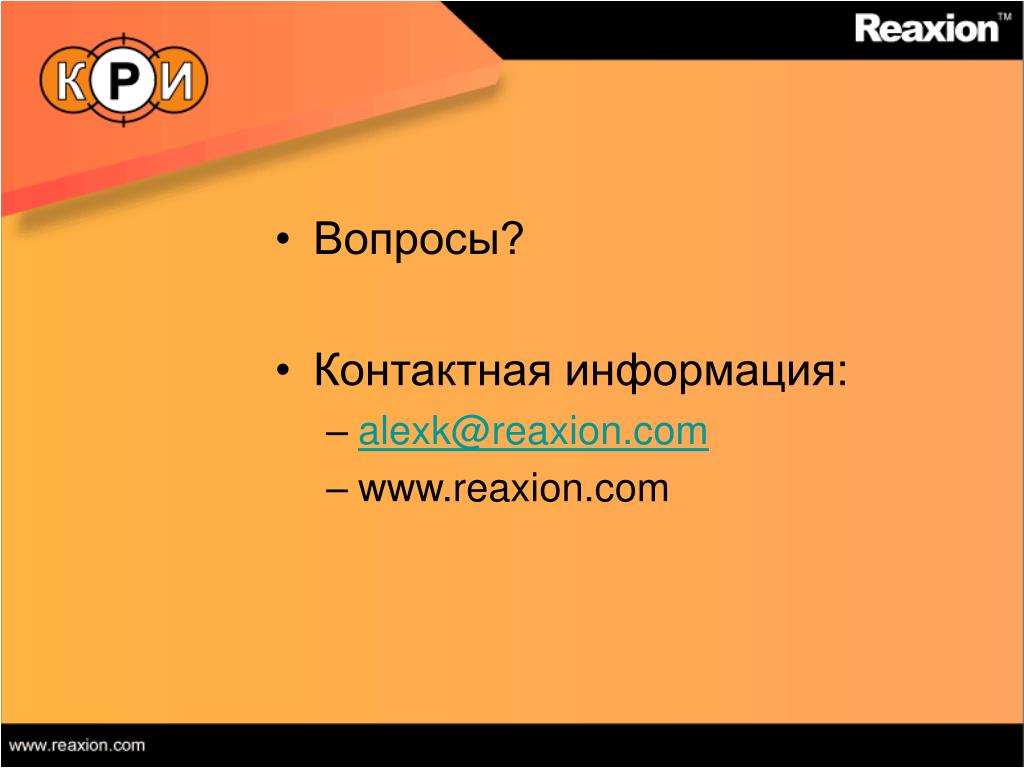 КРИ

Reaxion™

• Вопросы?

• Контактная информация:
– alexk@reaxion.com
– www.reaxion.com

www.reaxion.com